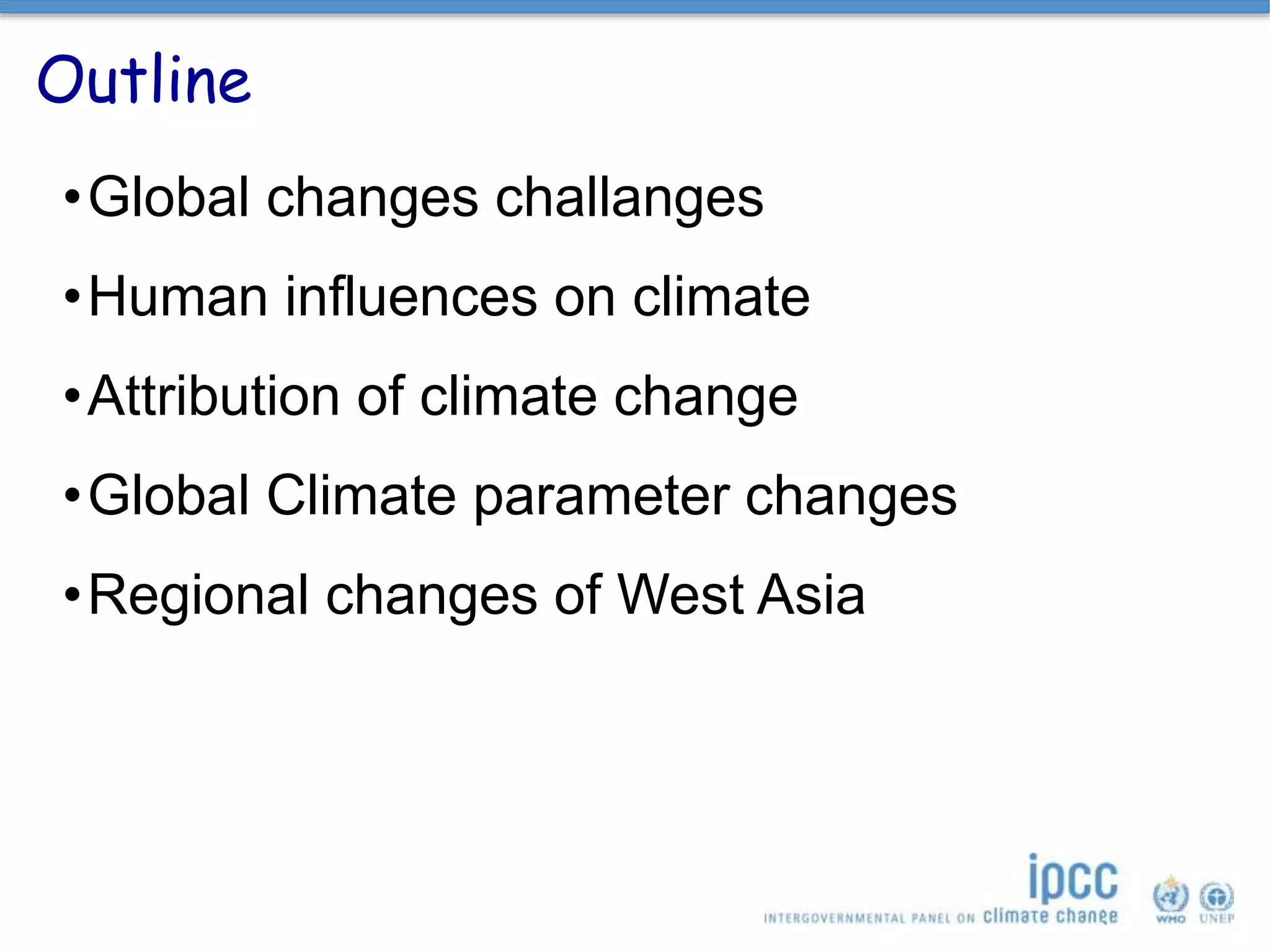 Outline

• Global changes challanges

• Human influences on climate

• Attribution of climate change

• Global Climate parameter changes

• Regional changes of West Asia

ipcc
INTERGOVERNMENTAL PANEL ON climate change

WMO UNEP